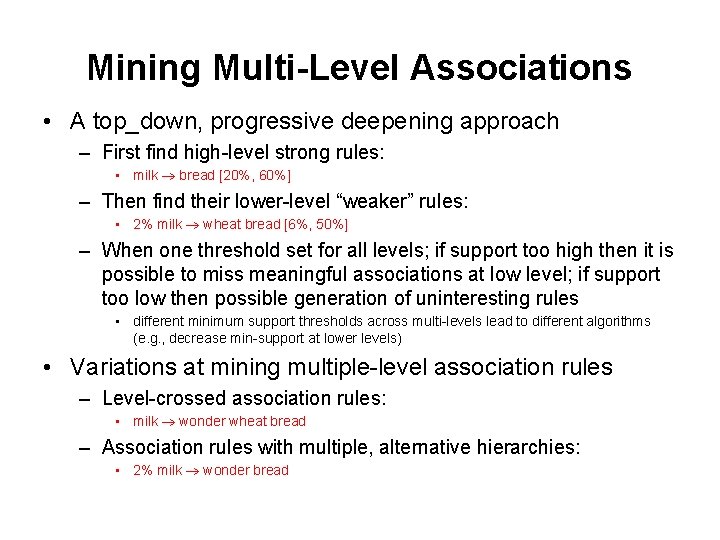 Mining Multi-Level Associations

• A top_down, progressive deepening approach

– First find high-level strong rules:

▪ milk $\rightarrow$ bread [20%, 60%]

– Then find their lower-level “weaker” rules:

▪ 2% milk $\rightarrow$ wheat bread [6%, 50%]

– When one threshold set for all levels; if support too high then it is possible to miss meaningful associations at low level; if support too low then possible generation of uninteresting rules

▪ different minimum support thresholds across multi-levels lead to different algorithms (e.g., decrease min-support at lower levels)

• Variations at mining multiple-level association rules

– Level-crossed association rules:

▪ milk $\rightarrow$ wonder wheat bread

– Association rules with multiple, alternative hierarchies:

▪ 2% milk $\rightarrow$ wonder bread